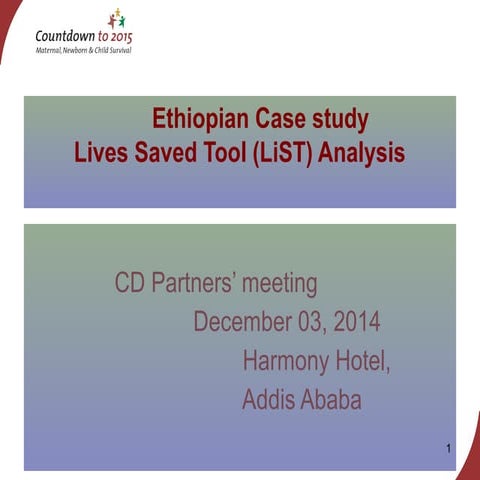 Countdown to 2015
Maternal, Newborn & Child Survival

Ethiopian Case study
Lives Saved Tool (LiST) Analysis

CD Partners' meeting
December 03, 2014
Harmony Hotel,
Addis Ababa

1